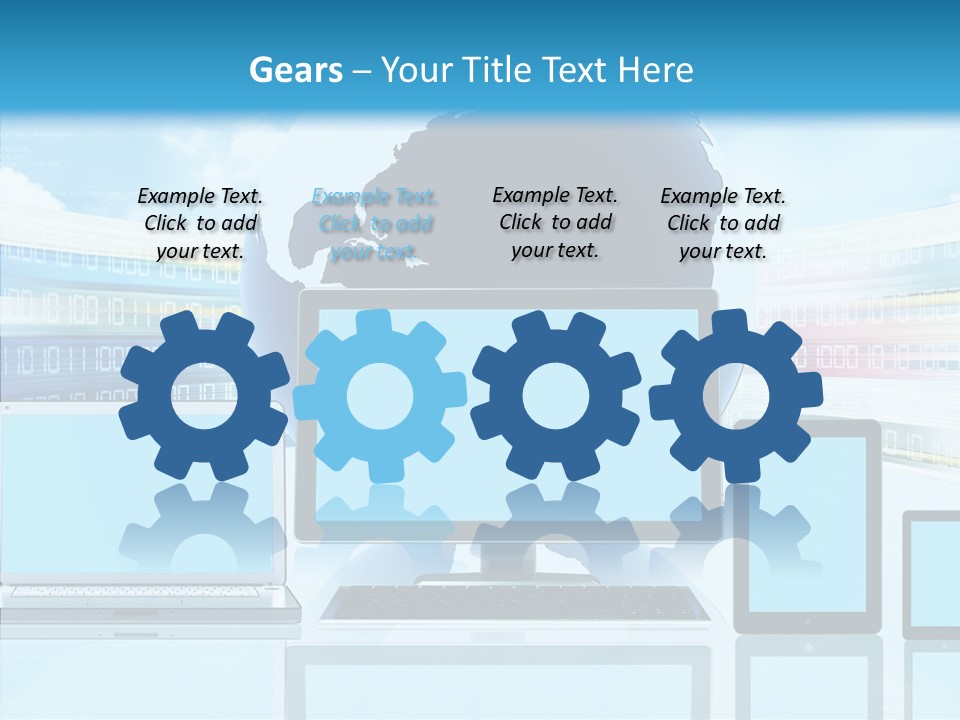 Gears – Your Title Text Here

Example Text. Click to add your text.

Example Text. Click to add your text.

Example Text. Click to add your text.

Example Text. Click to add your text.